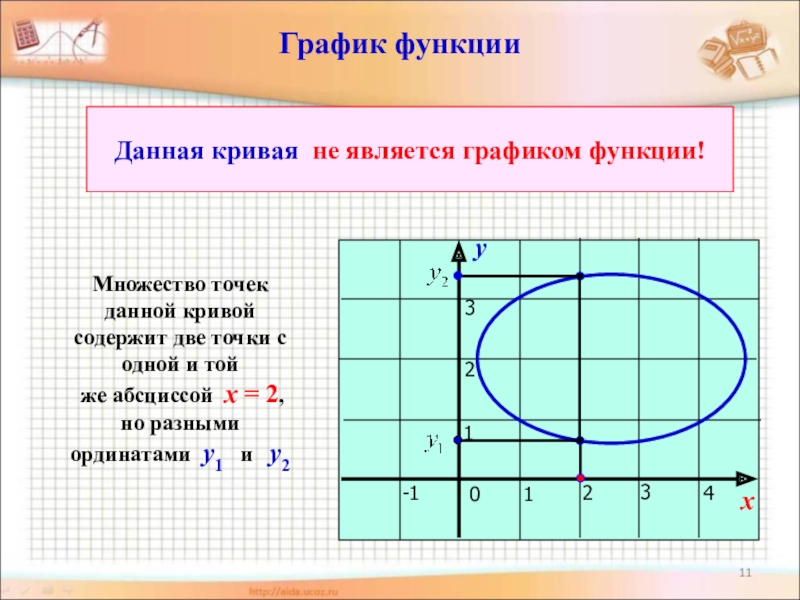 График функции

Данная кривая не является графиком функции!

Множество точек данной кривой содержит две точки с одной и той же абсциссой $x = 2$, но разными ординатами $y_1$ и $y_2$

$y$
$y_2$
3
2
1
$y_1$
-1
0
1
2
3
4
$x$

11

http://aida.ucoz.ru